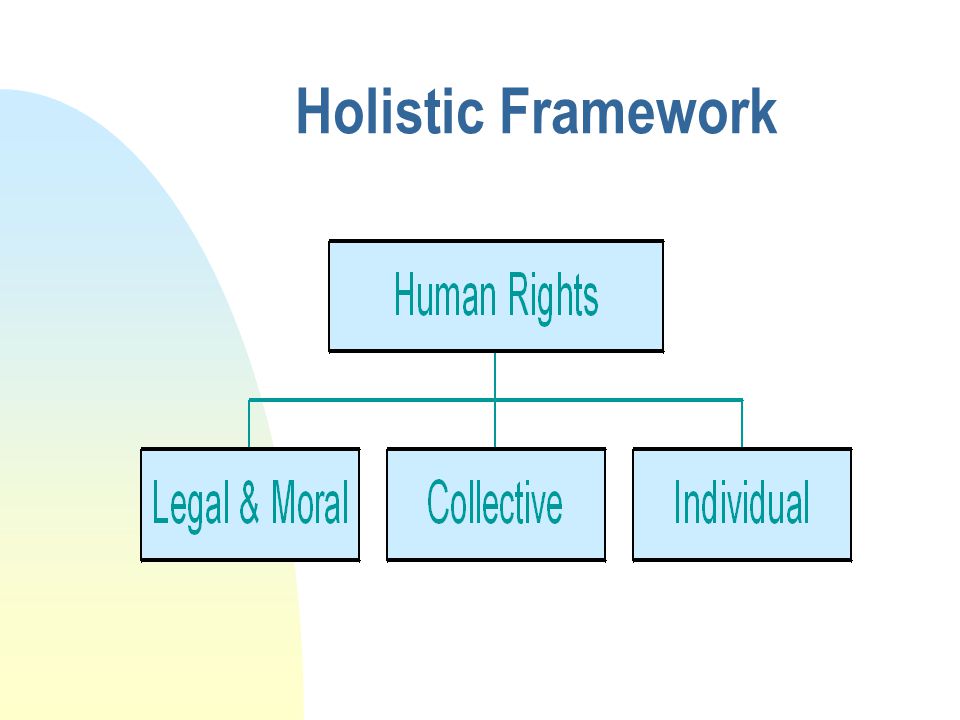 Holistic Framework

Human Rights

Legal & Moral

Collective

Individual